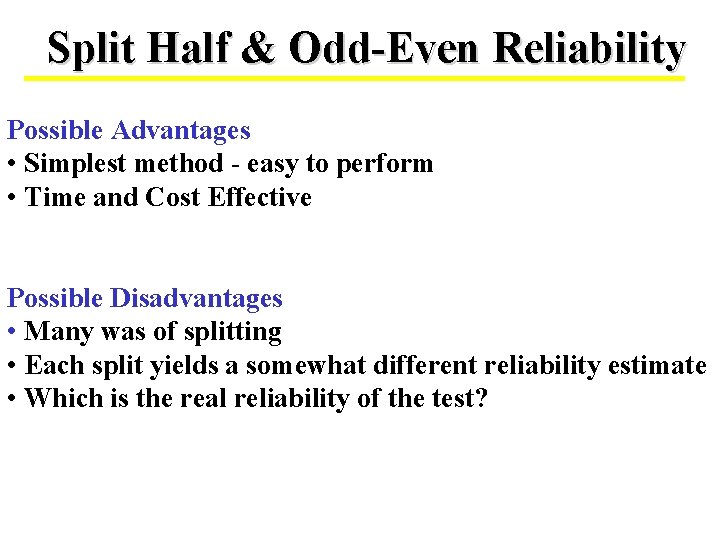 Split Half & Odd-Even Reliability

Possible Advantages
• Simplest method - easy to perform
• Time and Cost Effective

Possible Disadvantages
• Many was of splitting
• Each split yields a somewhat different reliability estimate
• Which is the real reliability of the test?